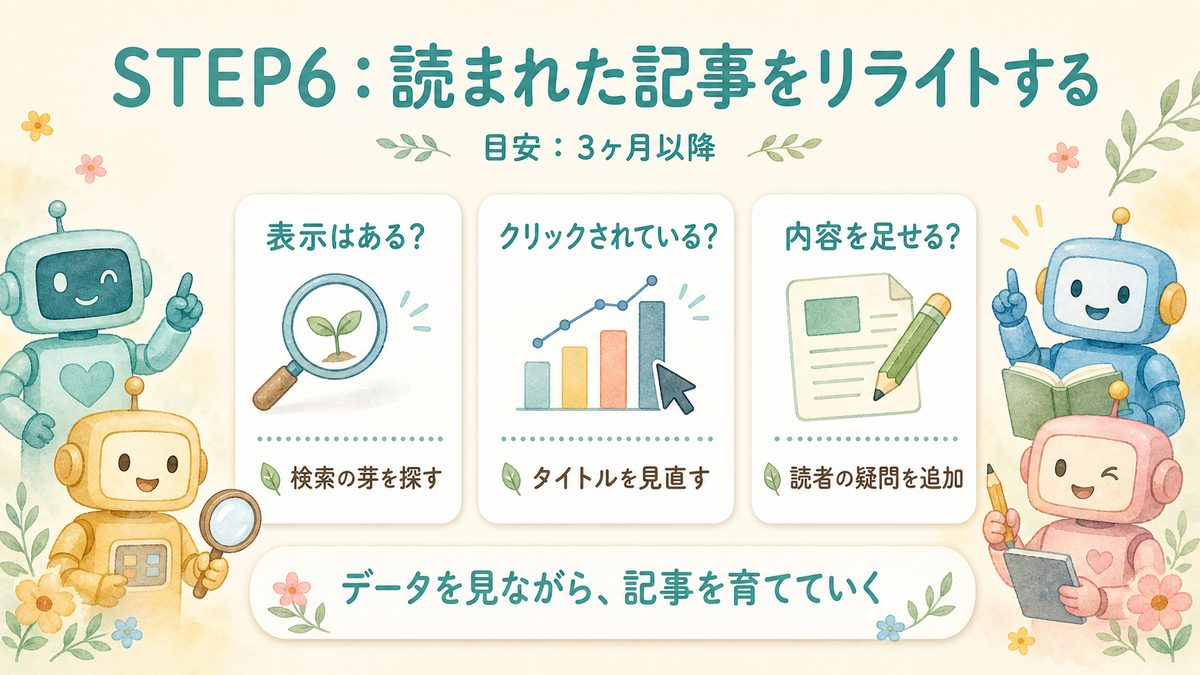 STEP6：読まれた記事をリライトする

目安：3ヶ月以降

表示はある？

検索の芽を探す

クリックされている？

タイトルを見直す

内容を足せる？

読者の疑問を追加

データを見ながら、記事を育てていく